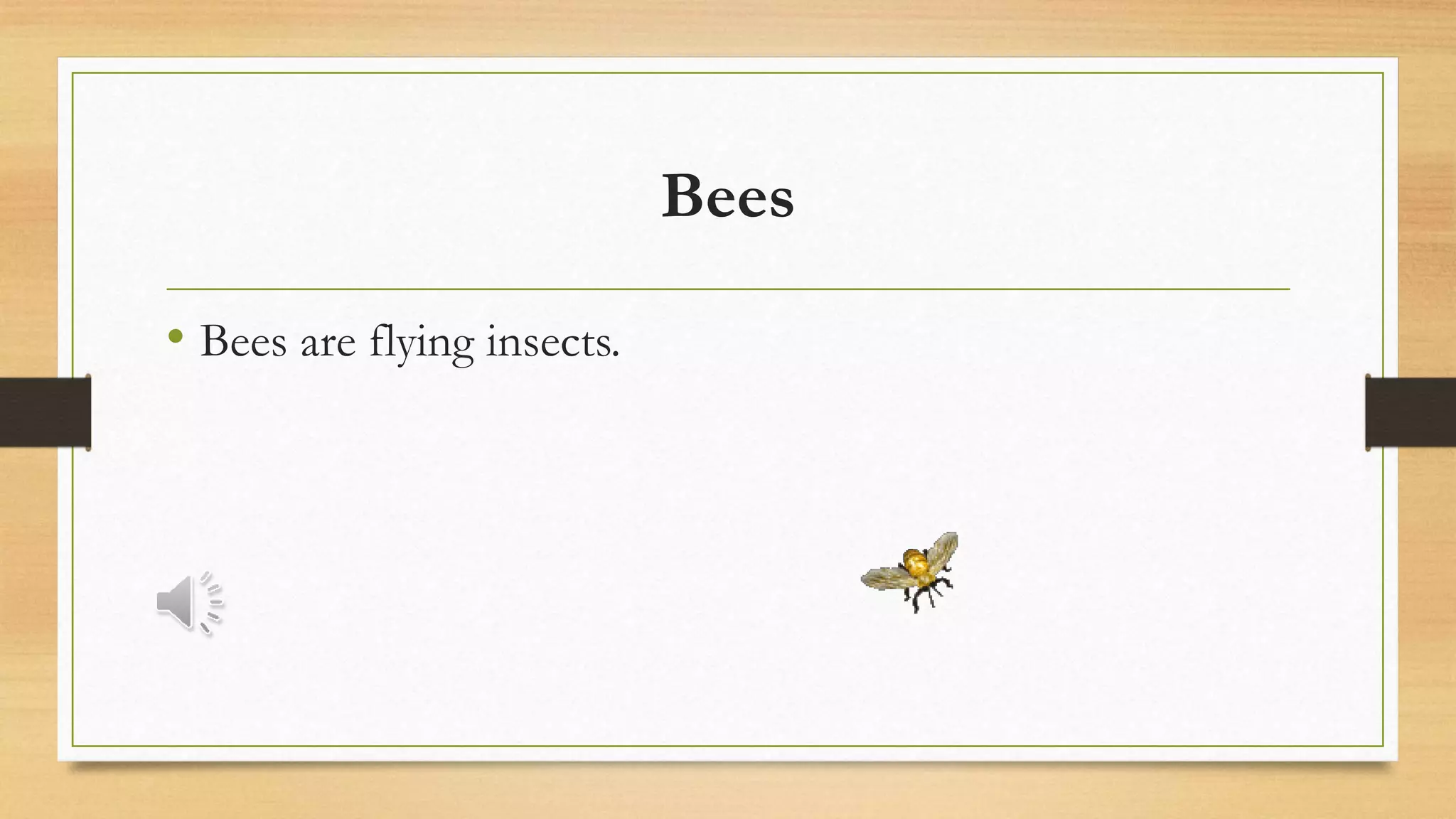 Bees

• Bees are flying insects.